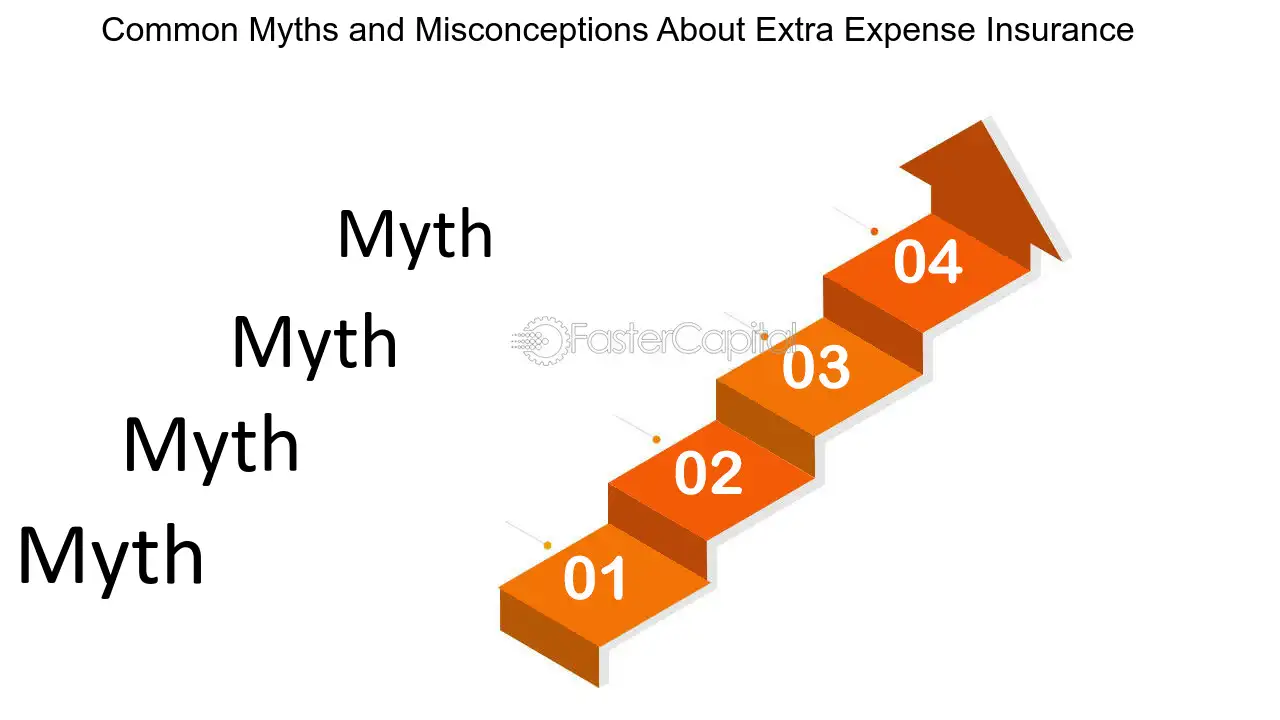 Common Myths and Misconceptions About Extra Expense Insurance

Myth

Myth

Myth

Myth

FasterCapital

04

03

02

01